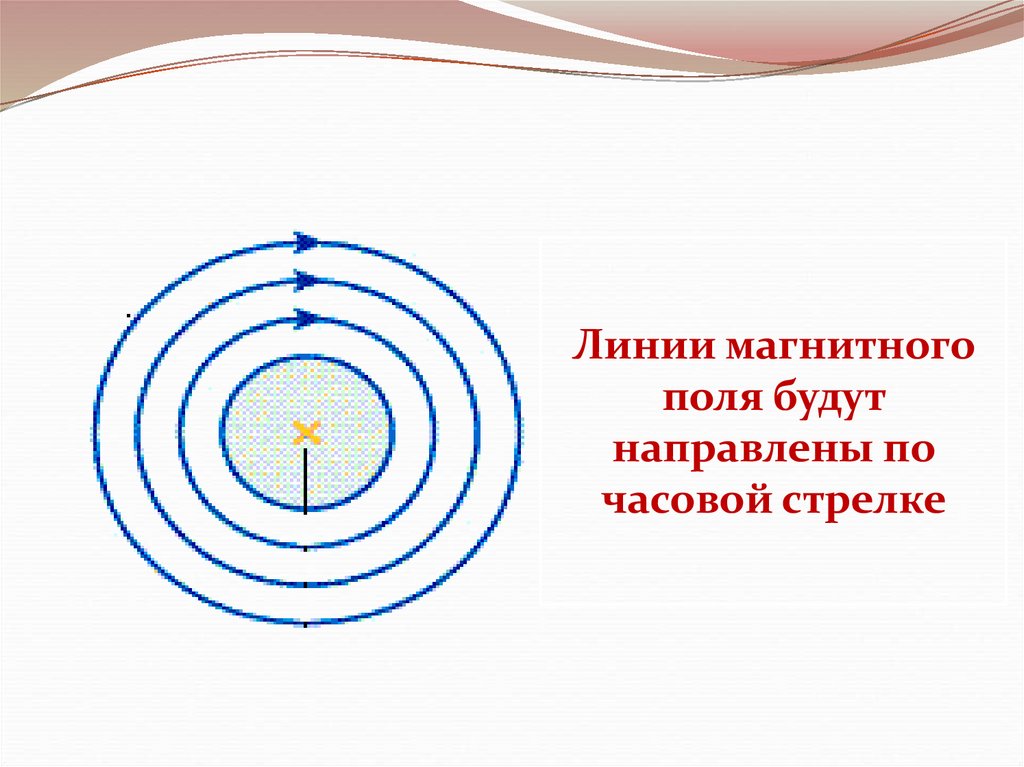 Линии магнитного поля будут направлены по часовой стрелке